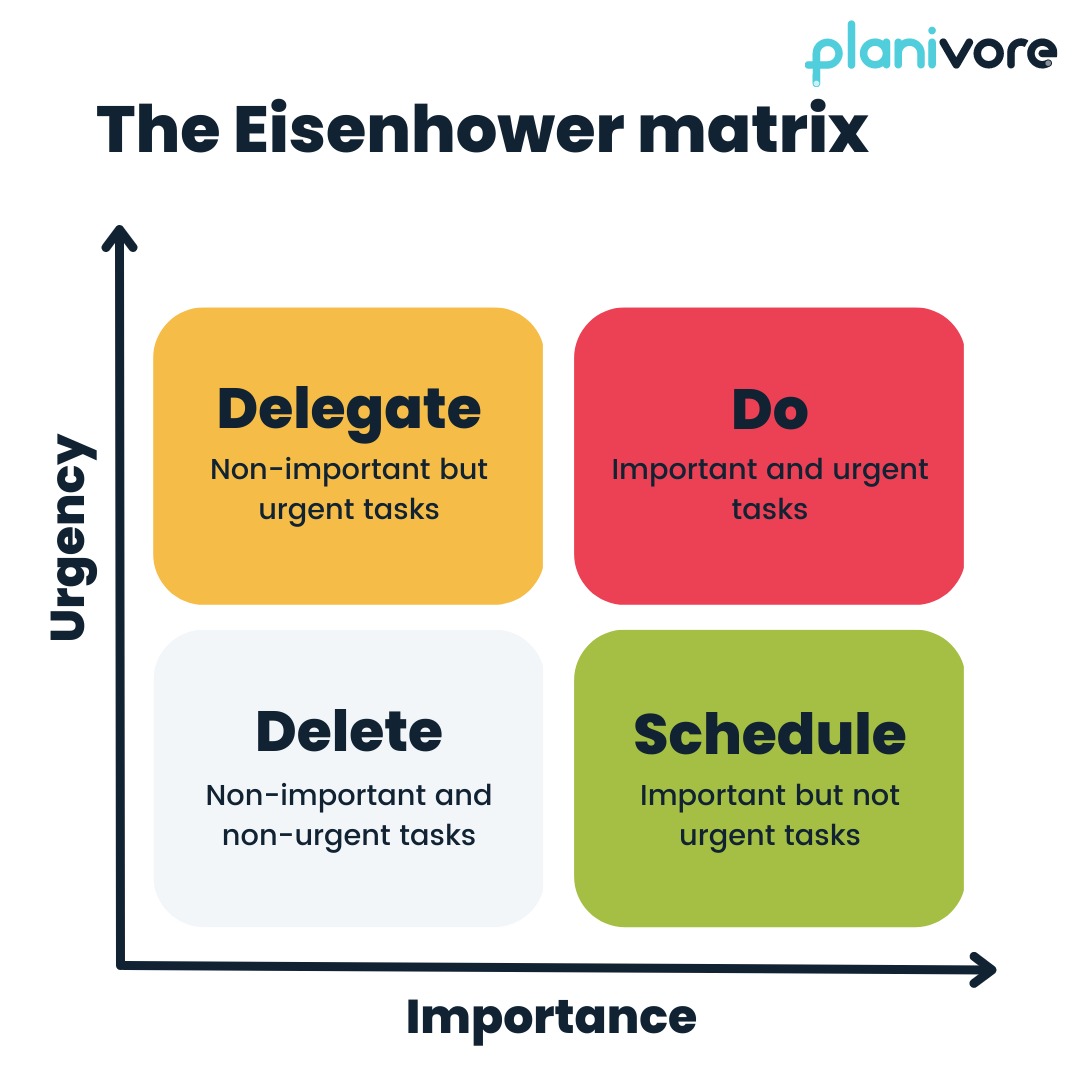 planivore

The Eisenhower matrix

Urgency

Delegate
Non-important but urgent tasks

Do
Important and urgent tasks

Delete
Non-important and non-urgent tasks

Schedule
Important but not urgent tasks

Importance